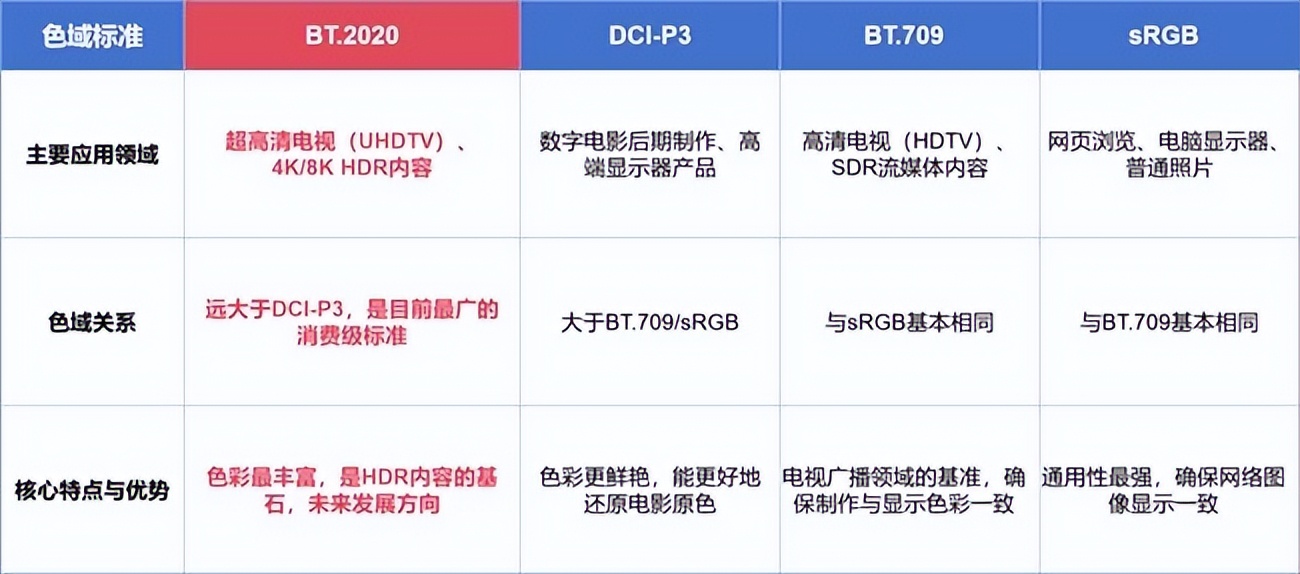 | 色域标准 | BT.2020 | DCI-P3 | BT.709 | sRGB |
|---|---|---|---|---|
| 主要应用领域 | 超高清电视（UHDTV）、4K/8K HDR内容 | 数字电影后期制作、高端显示器产品 | 高清电视（HDTV）、SDR流媒体内容 | 网页浏览、电脑显示器、普通照片 |
| 色域关系 | 远大于DCI-P3，是目前最广的消费级标准 | 大于BT.709/sRGB | 与sRGB基本相同 | 与BT.709基本相同 |
| 核心特点与优势 | 色彩最丰富，是HDR内容的基石，未来发展方向 | 色彩更鲜艳，能更好地还原电影原色 | 电视广播领域的基准，确保制作与显示色彩一致 | 通用性最强，确保网络图像显示一致 |